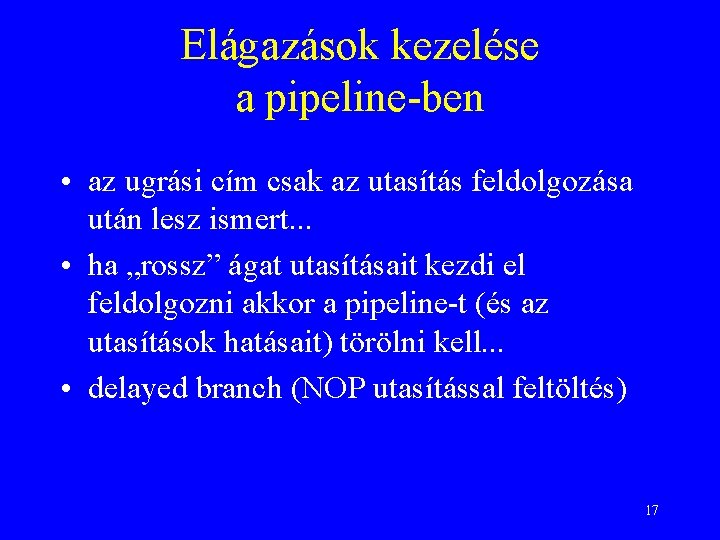 Elágazások kezelése a pipeline-ben

• az ugrási cím csak az utasítás feldolgozása után lesz ismert...
• ha „rossz” ágat utasításait kezdi el feldolgozni akkor a pipeline-t (és az utasítások hatásait) törölni kell...
• delayed branch (NOP utasítással feltöltés)

17